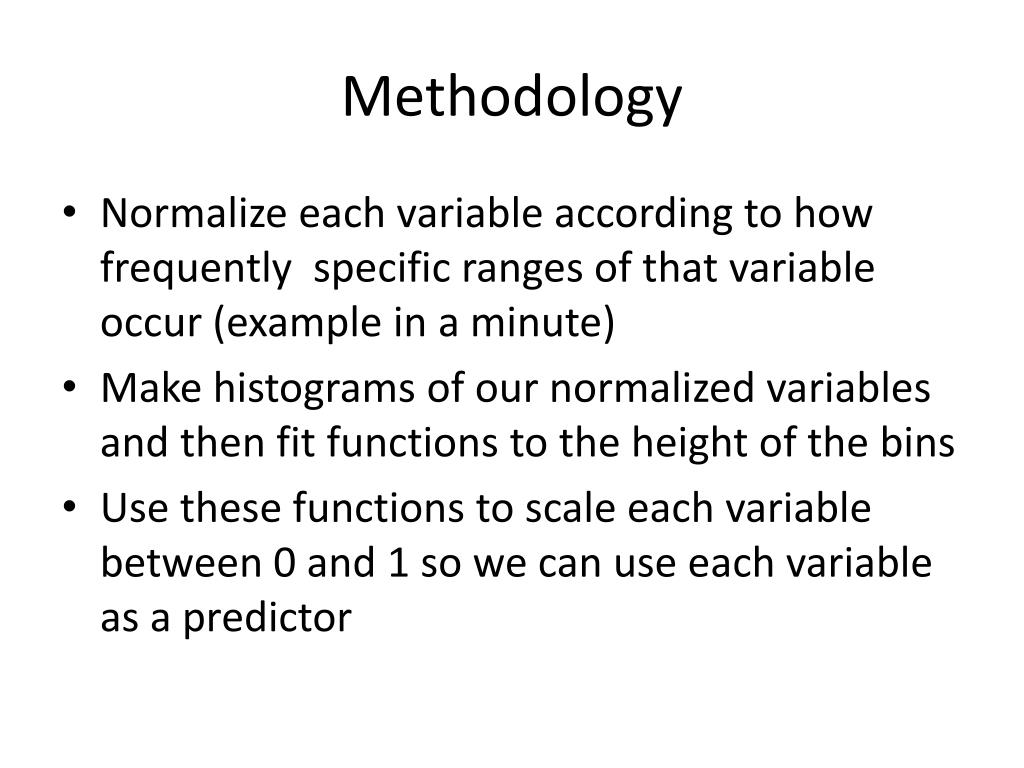 Methodology

• Normalize each variable according to how frequently  specific ranges of that variable occur (example in a minute)
• Make histograms of our normalized variables and then fit functions to the height of the bins
• Use these functions to scale each variable between 0 and 1 so we can use each variable as a predictor